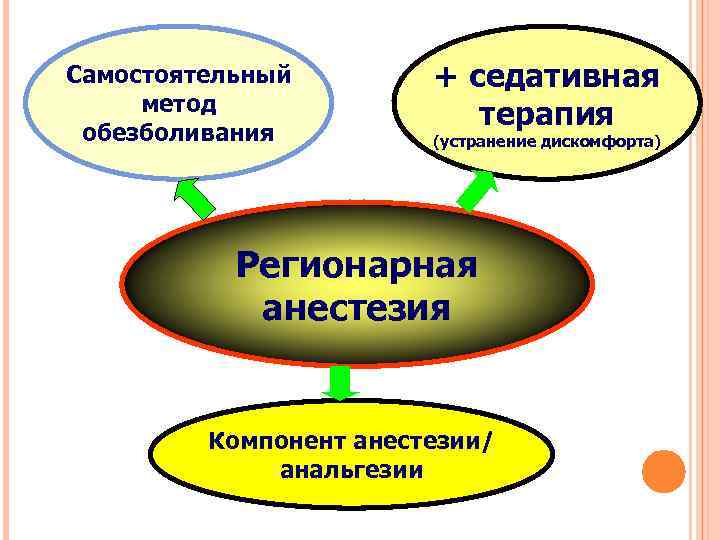 Самостоятельный метод обезболивания

+ седативная терапия
(устранение дискомфорта)

Регионарная анестезия

Компонент анестезии/ анальгезии